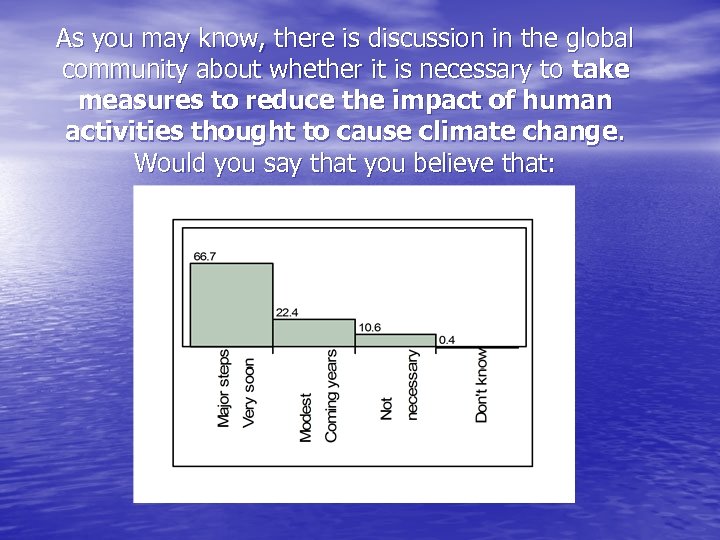 As you may know, there is discussion in the global community about whether it is necessary to take measures to reduce the impact of human activities thought to cause climate change. Would you say that you believe that:

66.7
22.4
10.6
0.4

Major steps Very soon
Modest Coming years
Not necessary
Don't know